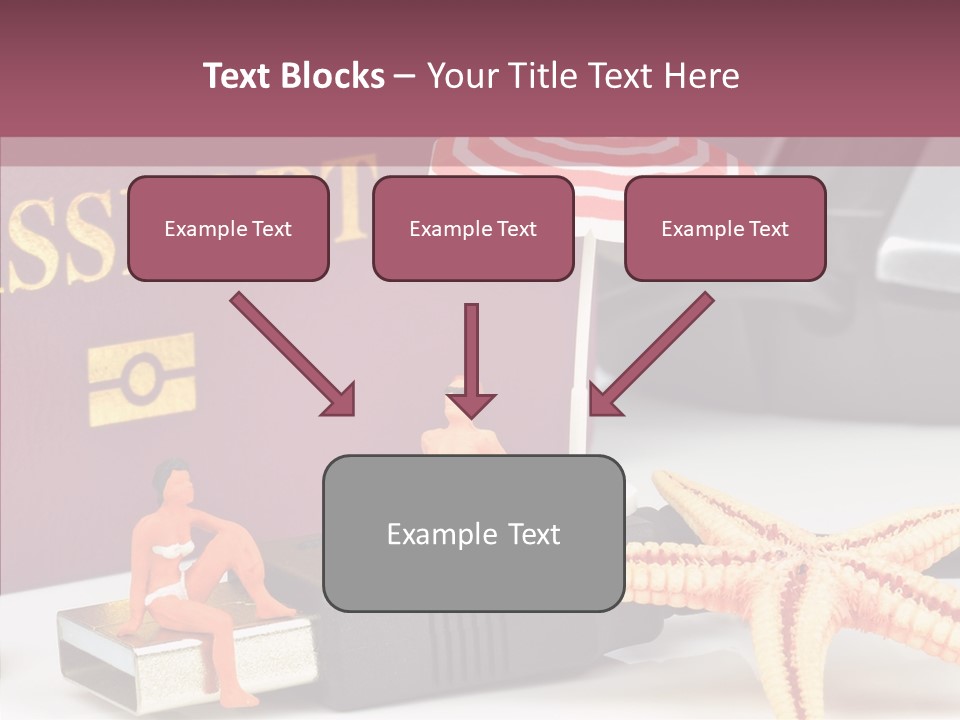 Text Blocks – Your Title Text Here

Example Text

Example Text

Example Text

Example Text